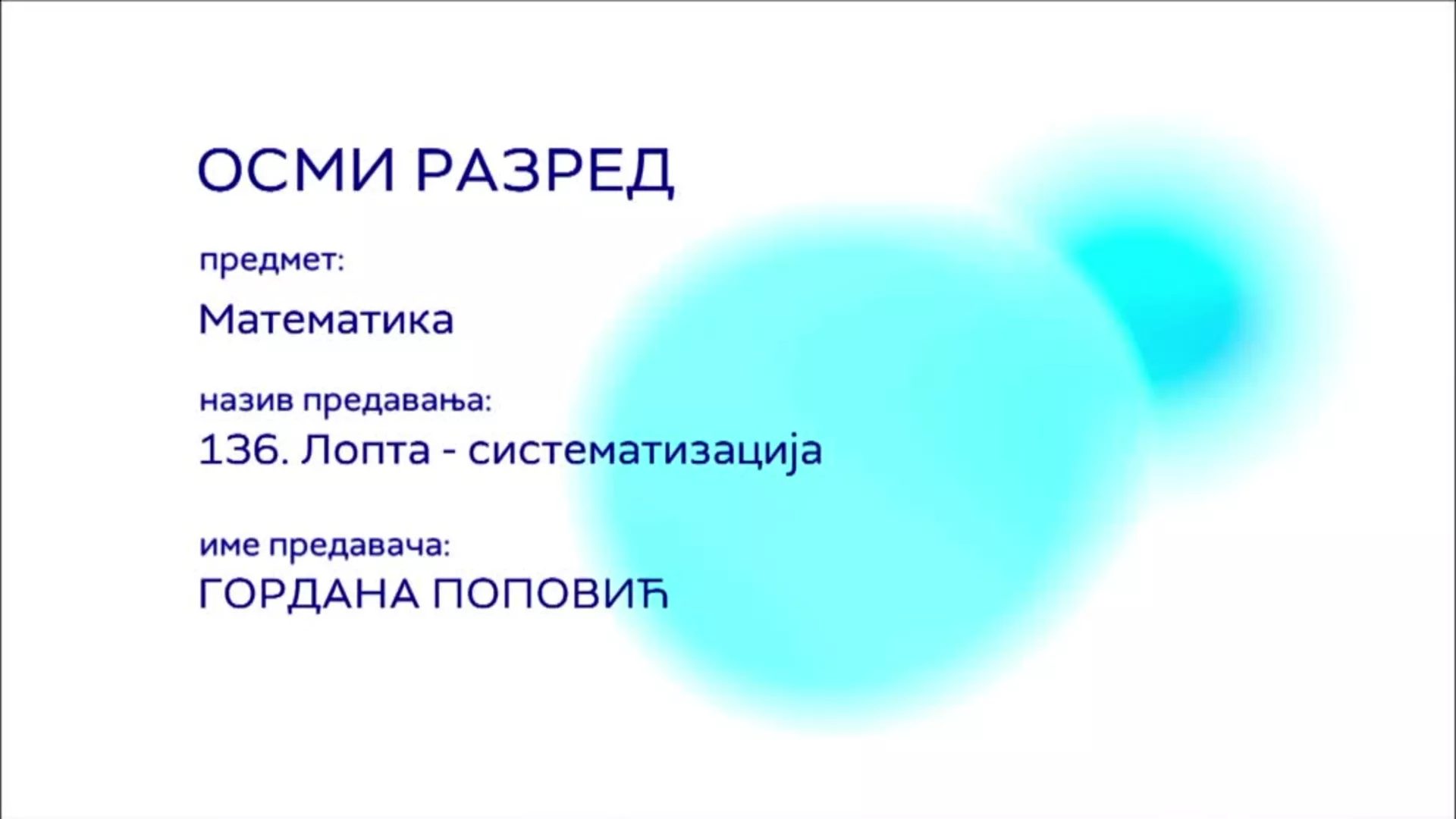 ОСМИ РАЗРЕД

предмет:

Математика

назив предавања:

136. Лопта - систематизација

име предавача:

ГОРДАНА ПОПОВИЋ